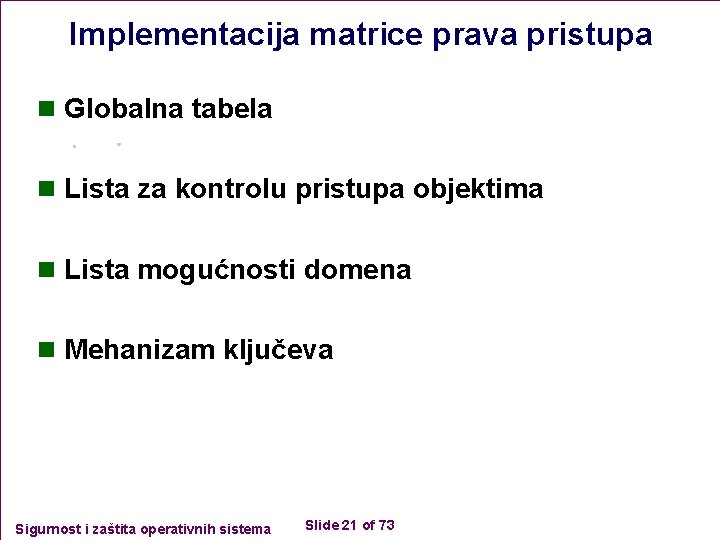 Implementacija matrice prava pristupa

Globalna tabela

Lista za kontrolu pristupa objektima

Lista mogućnosti domena

Mehanizam ključeva

Sigurnost i zaštita operativnih sistema

Slide 21 of 73